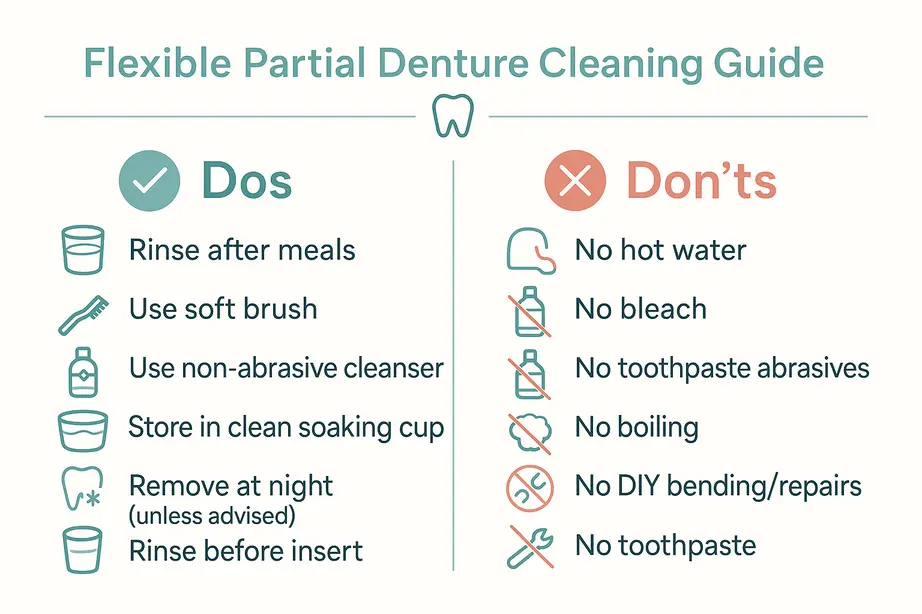 Flexible Partial Denture Cleaning Guide

Dos

Rinse after meals

Use soft brush

Use non-abrasive cleanser

Store in clean soaking cup

Remove at night (unless advised)

Rinse before insert

Don'ts

No hot water

No bleach

No toothpaste abrasives

No boiling

No DIY bending/repairs

No toothpaste